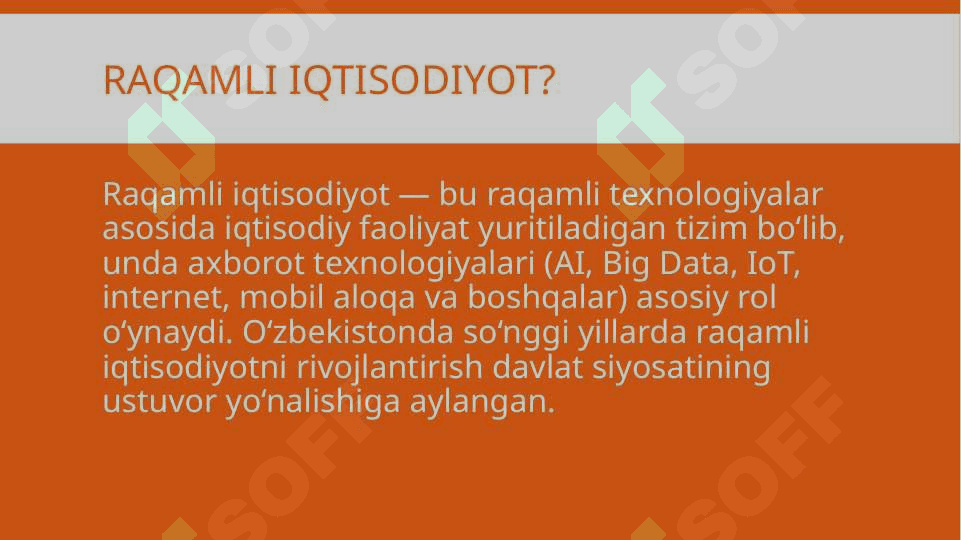 RAQAMLI IQTISODIYOT?

Raqamli iqtisodiyot — bu raqamli texnologiyalar asosida iqtisodiy faoliyat yuritiladigan tizim bo‘lib, unda axborot texnologiyalari (AI, Big Data, IoT, internet, mobil aloqa va boshqalar) asosiy rol o‘ynaydi. O‘zbekistonda so‘nggi yillarda raqamli iqtisodiyotni rivojlantirish davlat siyosatining ustuvor yo‘nalishiga aylangan.

SOFF SOFF SOFF SOFF